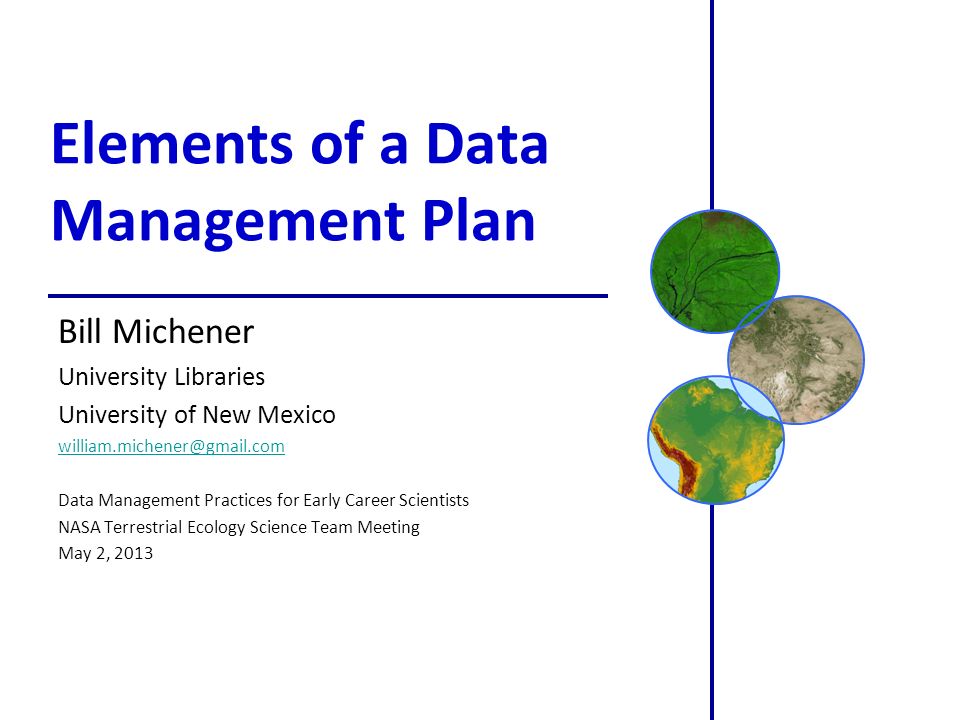 Elements of a Data Management Plan

Bill Michener

University Libraries

University of New Mexico

william.michener@gmail.com

Data Management Practices for Early Career Scientists
NASA Terrestrial Ecology Science Team Meeting
May 2, 2013